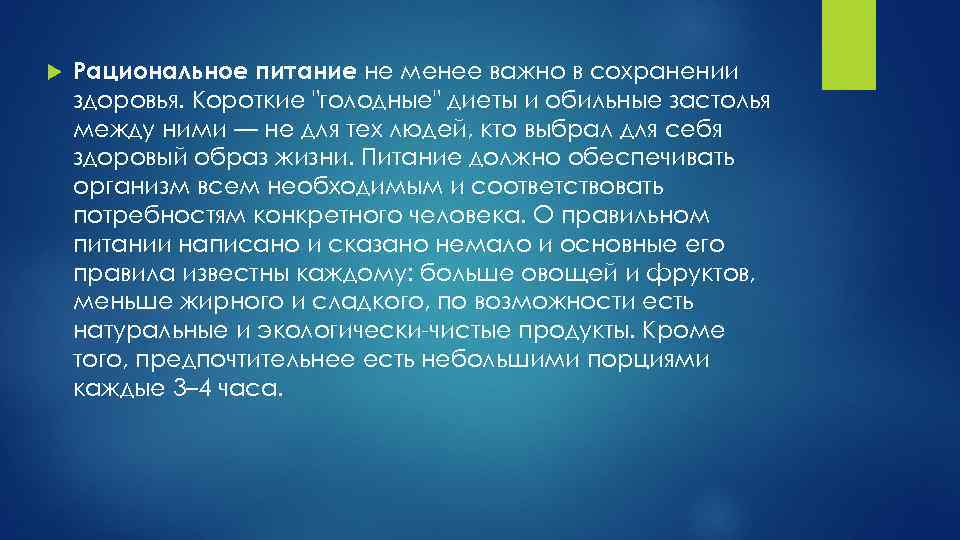 Рациональное питание не менее важно в сохранении здоровья. Короткие "голодные" диеты и обильные застолья между ними — не для тех людей, кто выбрал для себя здоровый образ жизни. Питание должно обеспечивать организм всем необходимым и соответствовать потребностям конкретного человека. О правильном питании написано и сказано немало и основные его правила известны каждому: больше овощей и фруктов, меньше жирного и сладкого, по возможности есть натуральные и экологически-чистые продукты. Кроме того, предпочтительнее есть небольшими порциями каждые 3–4 часа.